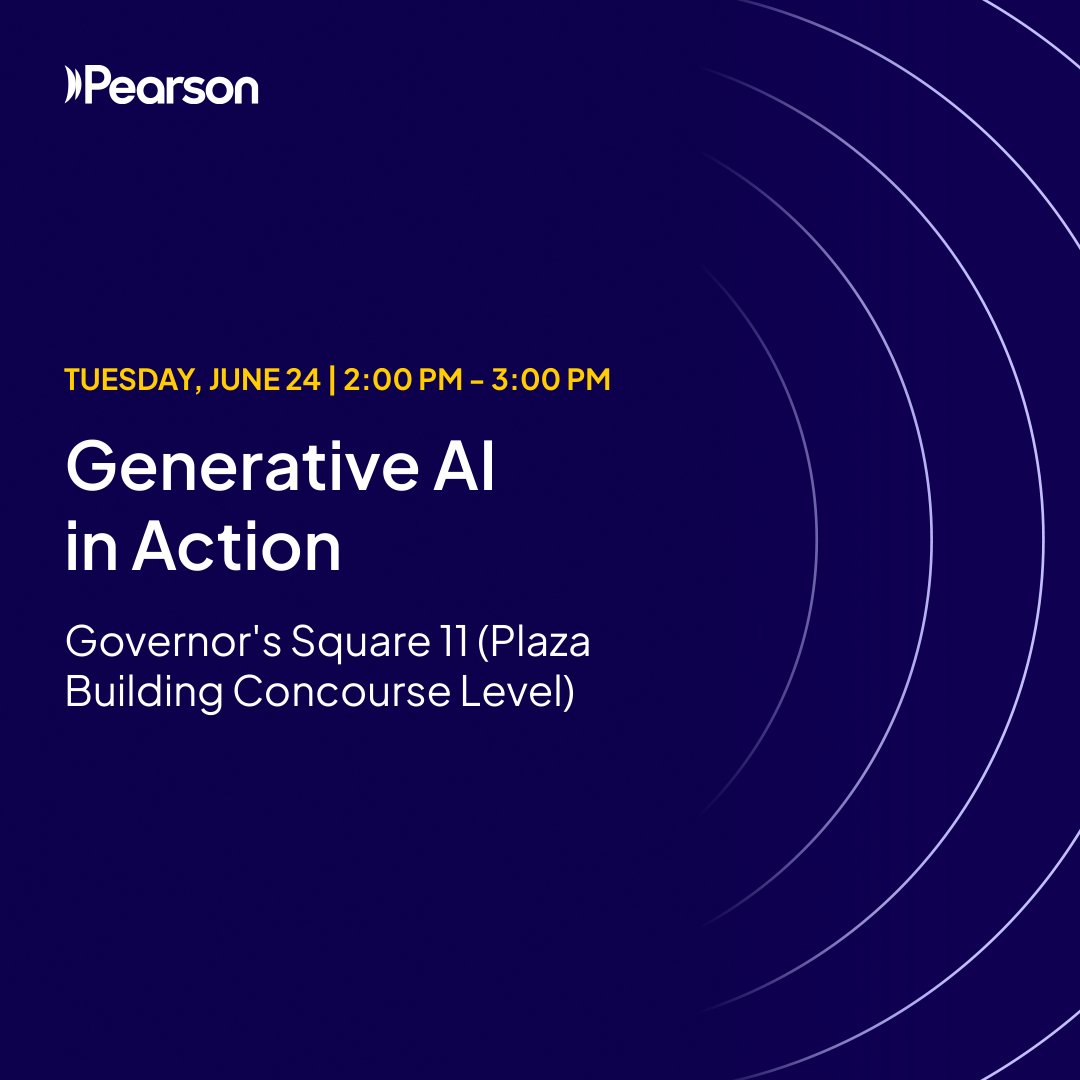 Pearson

TUESDAY, JUNE 24 | 2:00 PM - 3:00 PM

Generative AI in Action

Governor's Square 11 (Plaza Building Concourse Level)